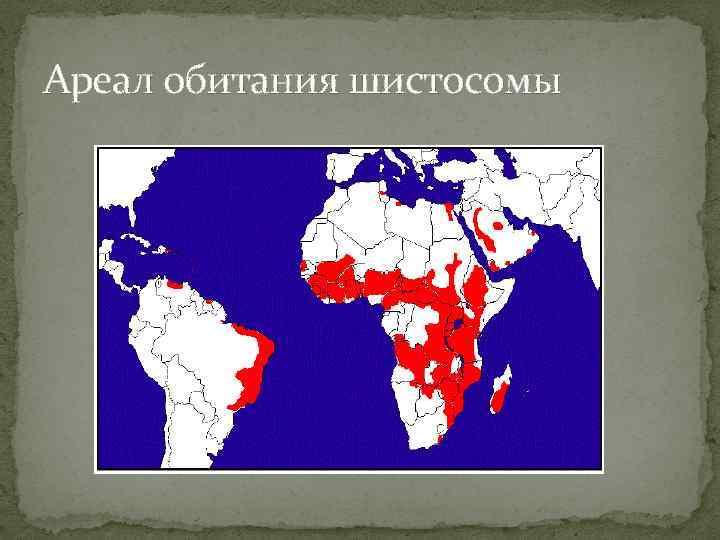 Ареал обитания шистосомы